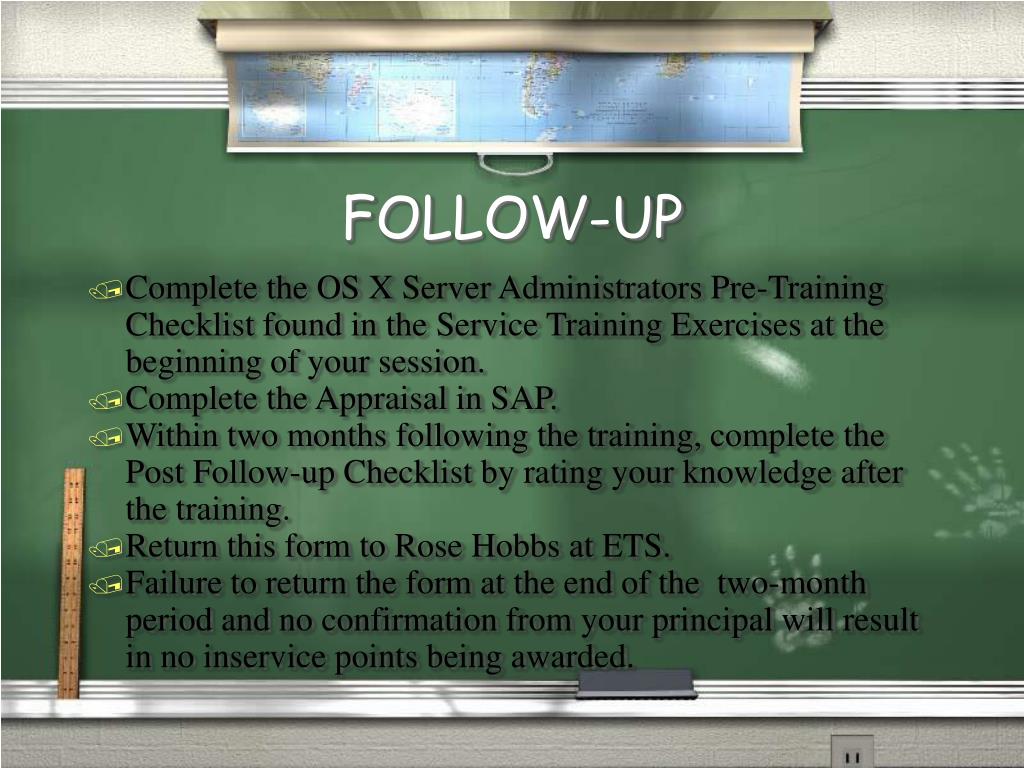 FOLLOW-UP

Complete the OS X Server Administrators Pre-Training Checklist found in the Service Training Exercises at the beginning of your session.

Complete the Appraisal in SAP.

Within two months following the training, complete the Post Follow-up Checklist by rating your knowledge after the training.

Return this form to Rose Hobbs at ETS.

Failure to return the form at the end of the two-month period and no confirmation from your principal will result in no inservice points being awarded.